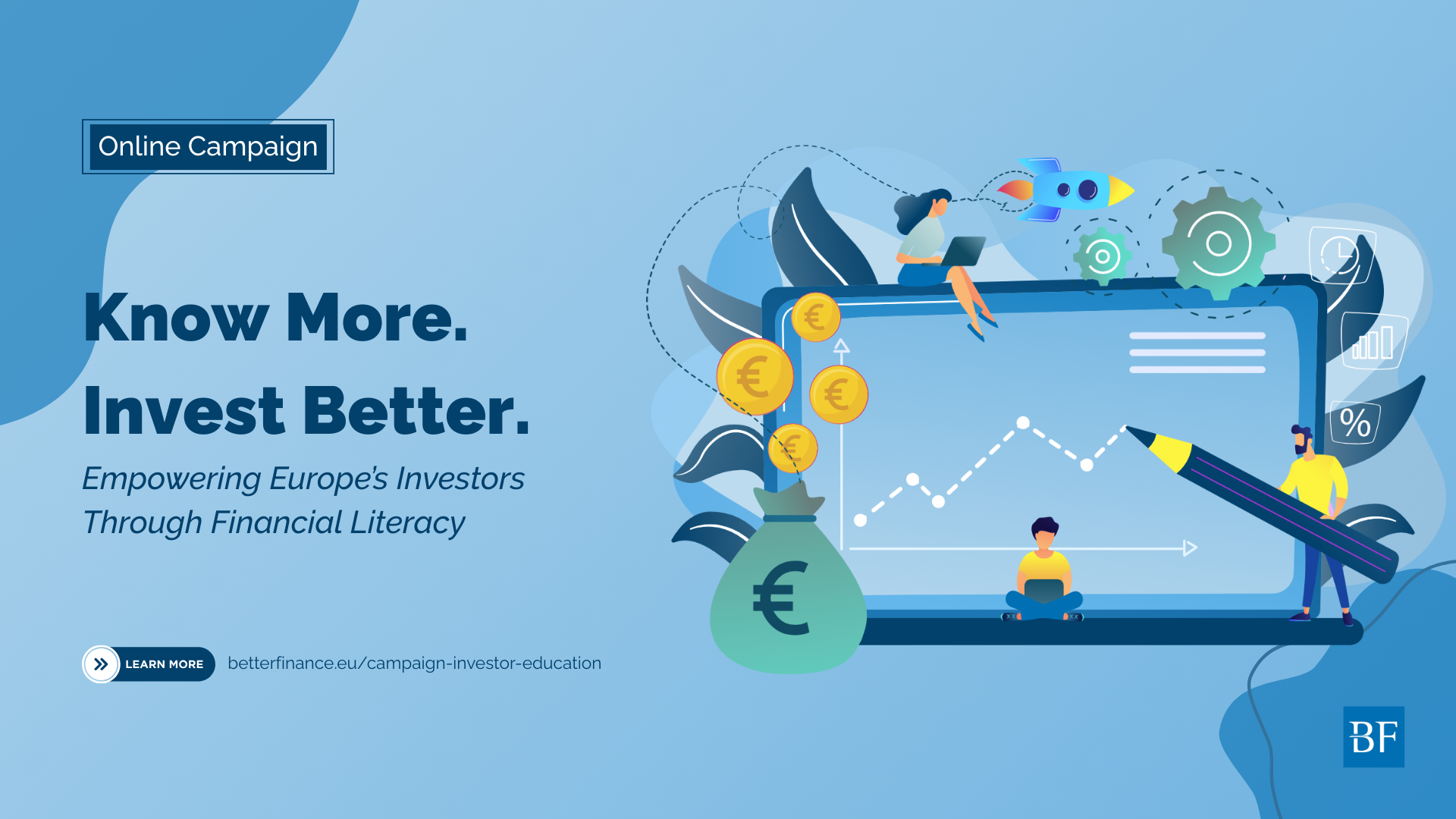 Online Campaign

Know More.
Invest Better.

Empowering Europe's Investors Through Financial Literacy

LEARN MORE betterfinance.eu/campaign-investor-education

€ € € € €

%

BF